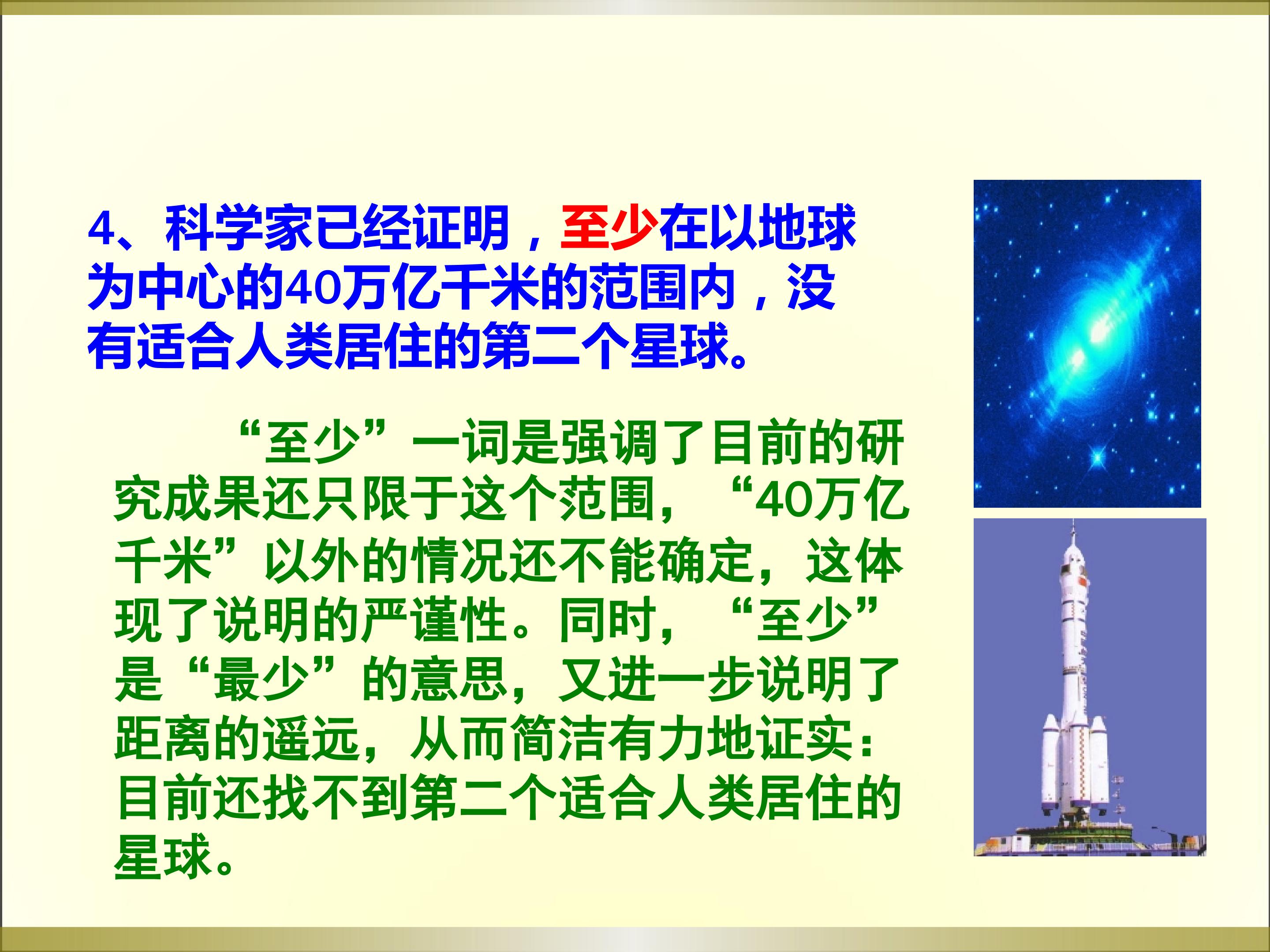 4、科学家已经证明，至少在以地球为中心的40万亿千米的范围内，没有适合人类居住的第二个星球。

“至少”一词是强调了目前的研究成果还只限于这个范围，“40万亿千米”以外的情况还不能确定，这体现了说明的严谨性。同时，“至少”是“最少”的意思，又进一步说明了距离的遥远，从而简洁有力地证实：目前还找不到第二个适合人类居住的星球。